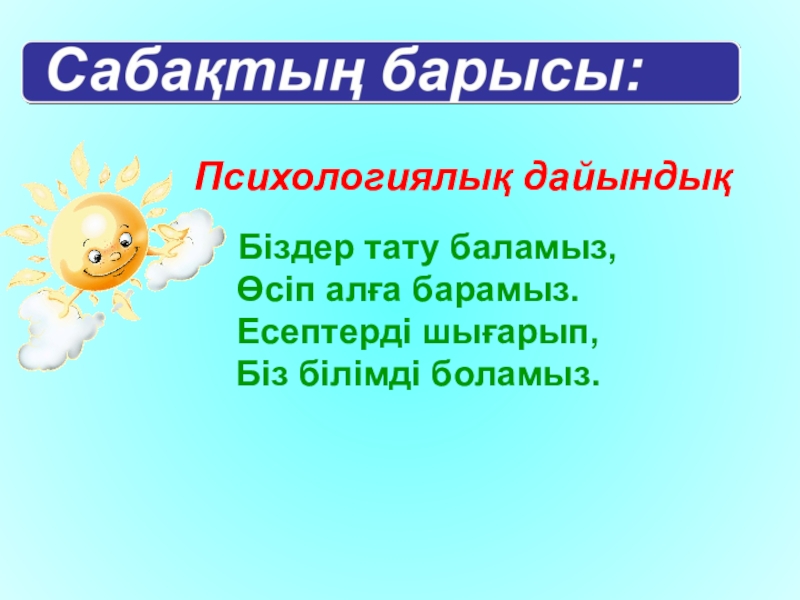 Сабақтың барысы:

Психологиялық дайындық

Біздер тату баламыз,
Өсіп алға барамыз.
Есептерді шығарып,
Біз білімді боламыз.